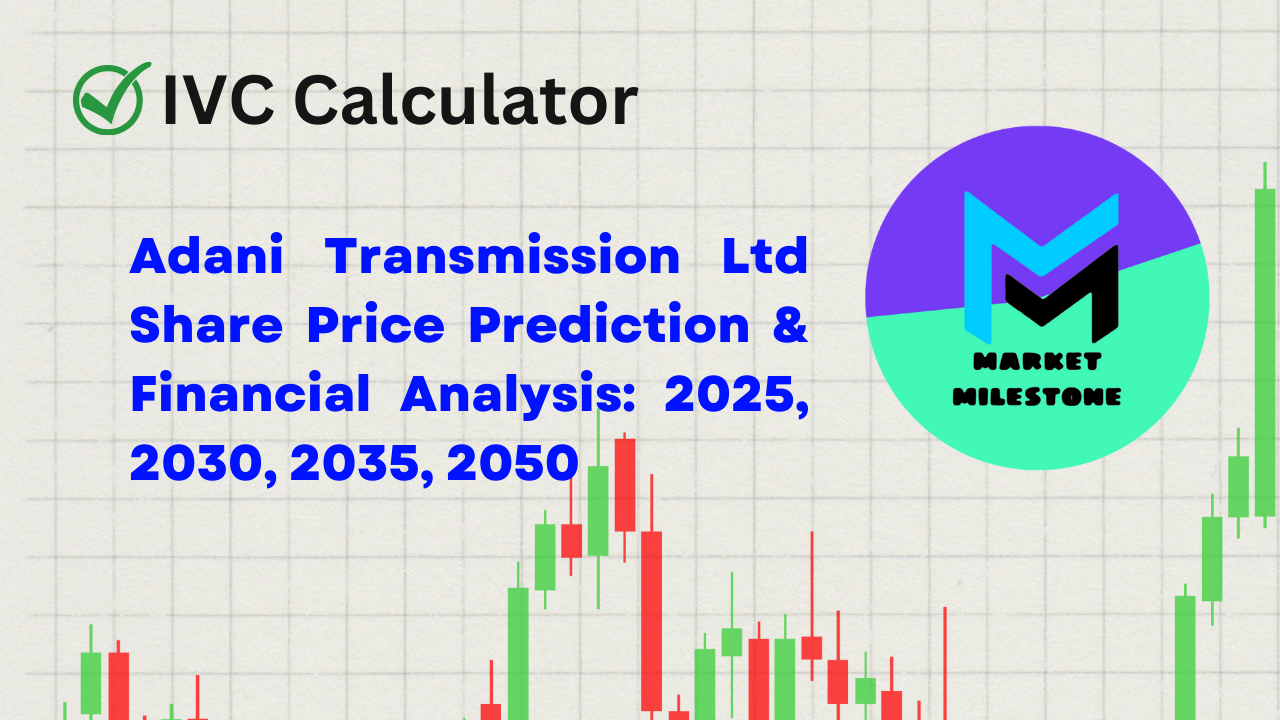 IVC Calculator

Adani Transmission Ltd Share Price Prediction & Financial Analysis: 2025, 2030, 2035, 2050

MARKET MILESTONE